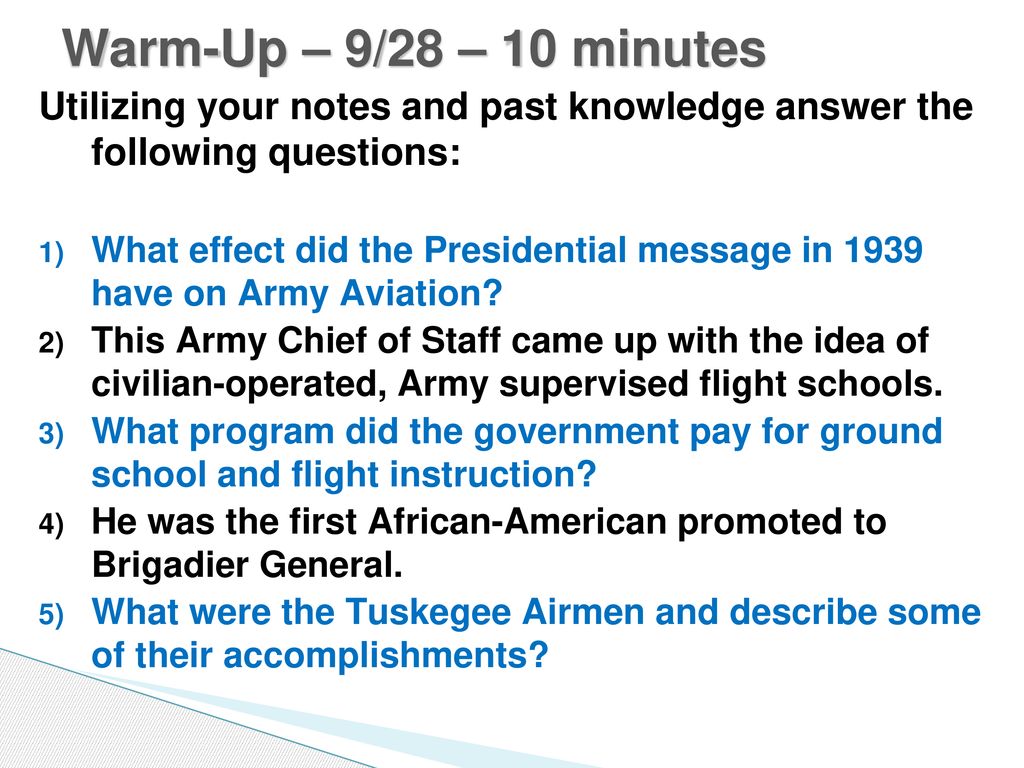 Warm-Up – 9/28 – 10 minutes

Utilizing your notes and past knowledge answer the following questions:

1) What effect did the Presidential message in 1939 have on Army Aviation?
2) This Army Chief of Staff came up with the idea of civilian-operated, Army supervised flight schools.
3) What program did the government pay for ground school and flight instruction?
4) He was the first African-American promoted to Brigadier General.
5) What were the Tuskegee Airmen and describe some of their accomplishments?